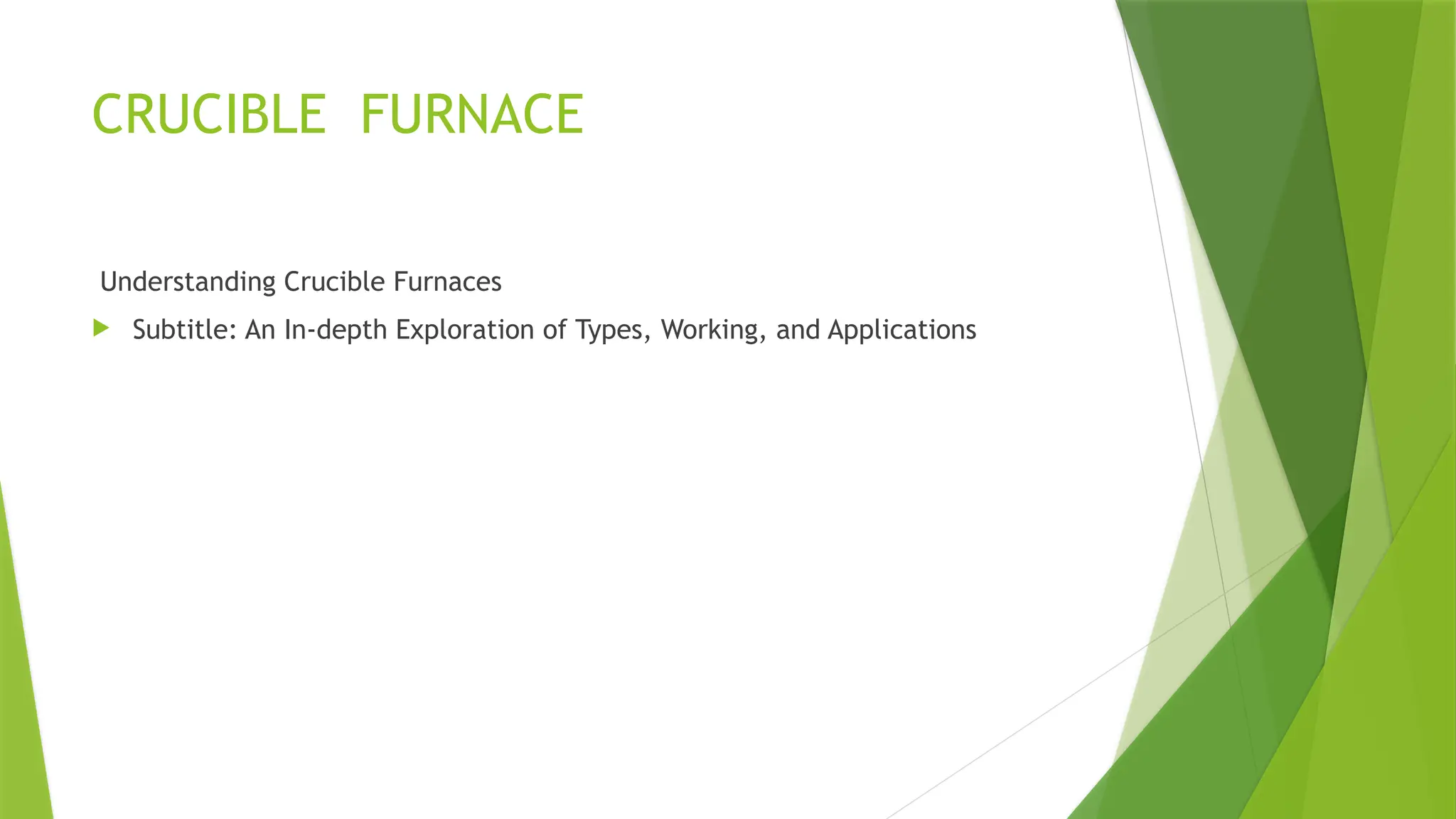 CRUCIBLE  FURNACE

Understanding Crucible Furnaces

Subtitle: An In-depth Exploration of Types, Working, and Applications